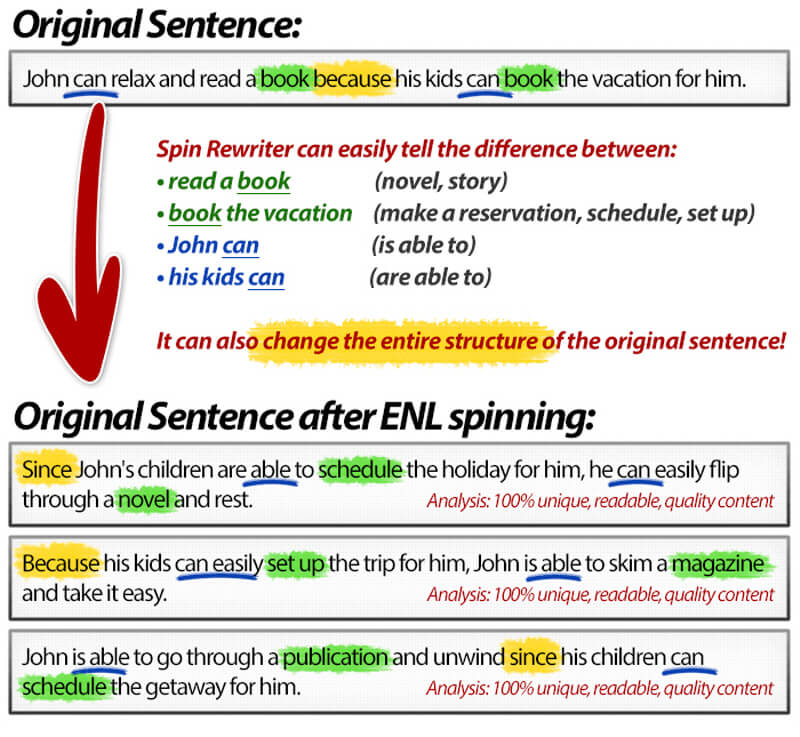 Original Sentence:

John can relax and read a book because his kids can book the vacation for him.

Spin Rewriter can easily tell the difference between:
• read a book (novel, story)
• book the vacation (make a reservation, schedule, set up)
• John can (is able to)
• his kids can (are able to)

It can also change the entire structure of the original sentence!

Original Sentence after ENL spinning:

Since John's children are able to schedule the holiday for him, he can easily flip through a novel and rest. Analysis: 100% unique, readable, quality content

Because his kids can easily set up the trip for him, John is able to skim a magazine and take it easy. Analysis: 100% unique, readable, quality content

John is able to go through a publication and unwind since his children can schedule the getaway for him. Analysis: 100% unique, readable, quality content